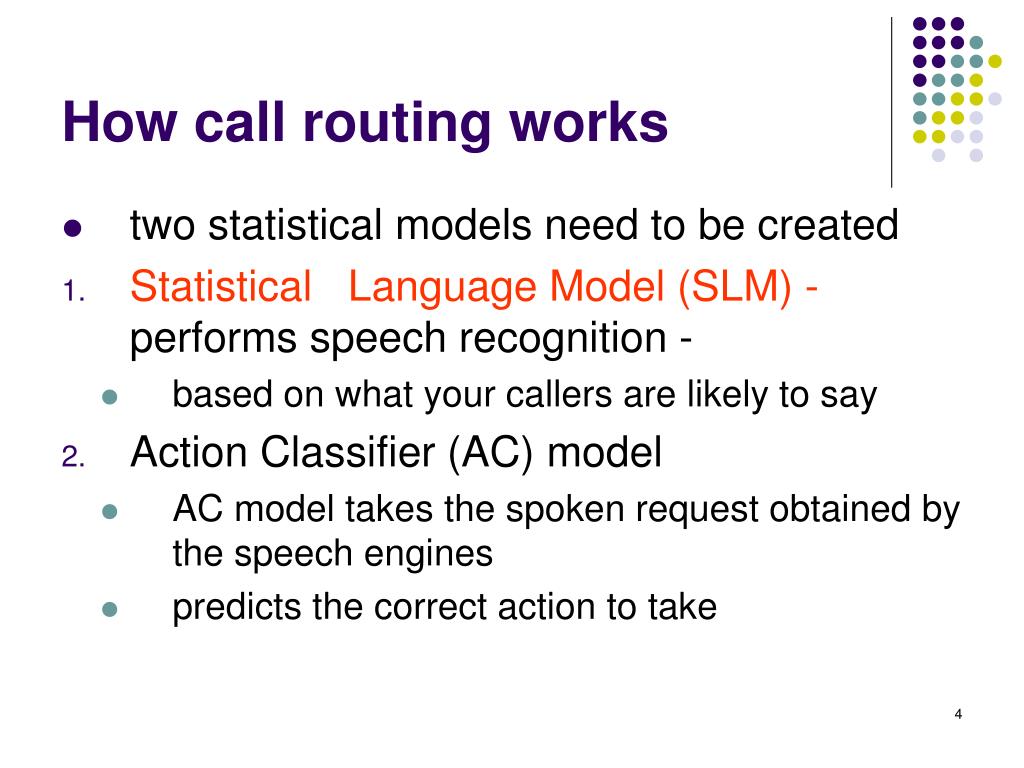 How call routing works

- two statistical models need to be created

1. Statistical Language Model (SLM) - performs speech recognition -
   - based on what your callers are likely to say
2. Action Classifier (AC) model
   - AC model takes the spoken request obtained by the speech engines
   - predicts the correct action to take

4